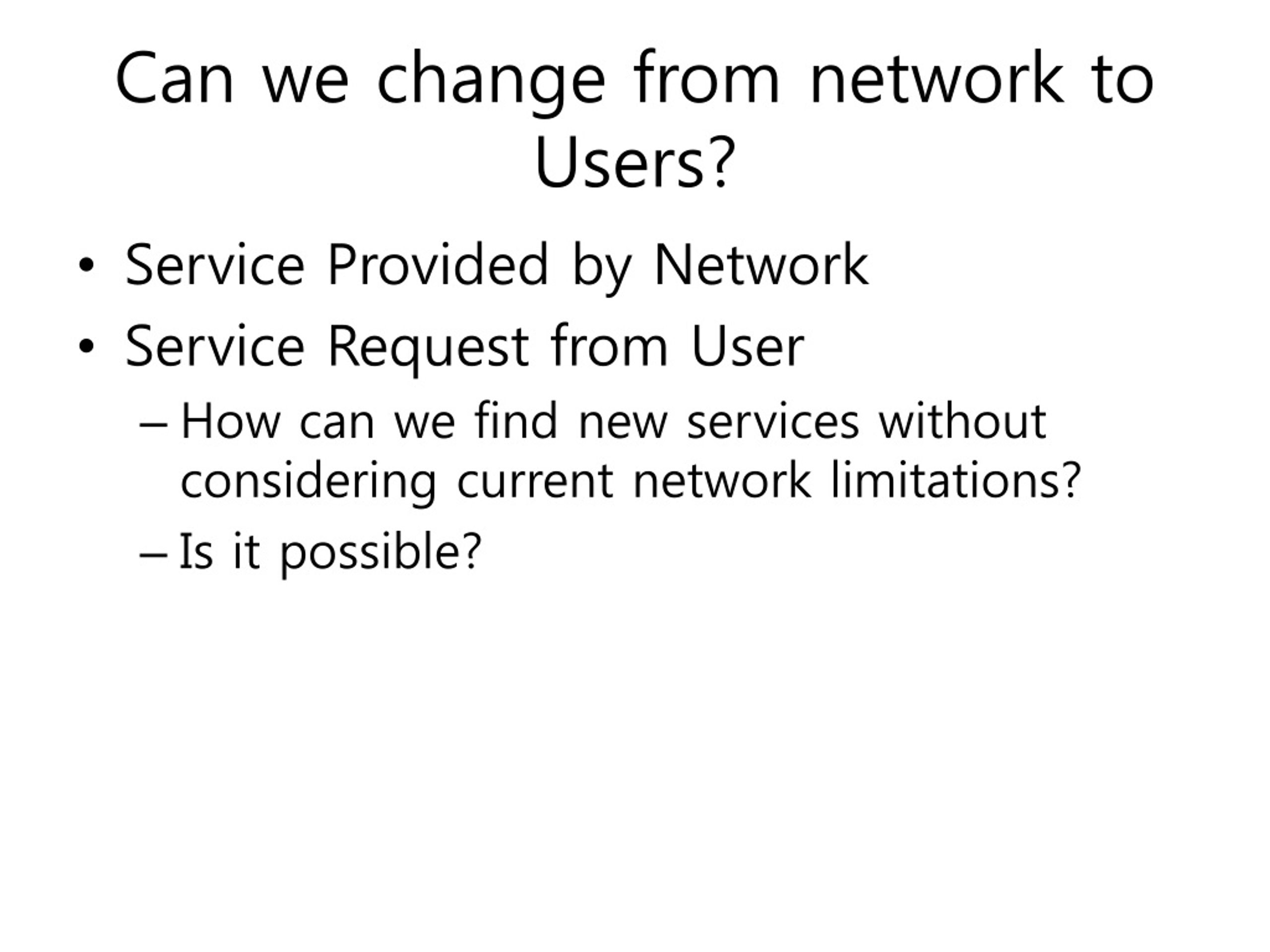 Can we change from network to Users?

• Service Provided by Network
• Service Request from User
– How can we find new services without considering current network limitations?
– Is it possible?